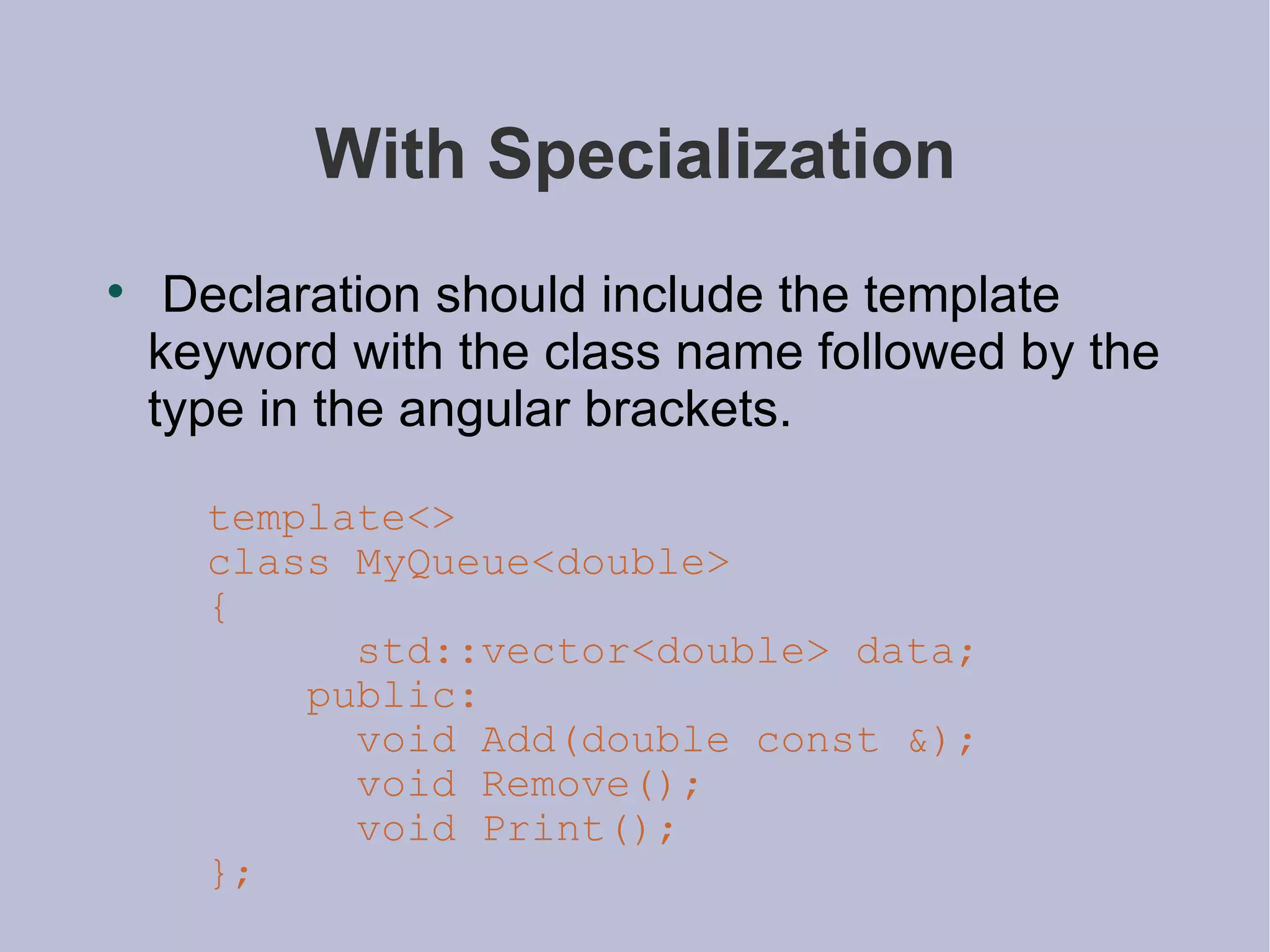 With Specialization

• Declaration should include the template keyword with the class name followed by the type in the angular brackets.

template<>
class MyQueue<double>
{
      std::vector<double> data;
    public:
      void Add(double const &);
      void Remove();
      void Print();
};